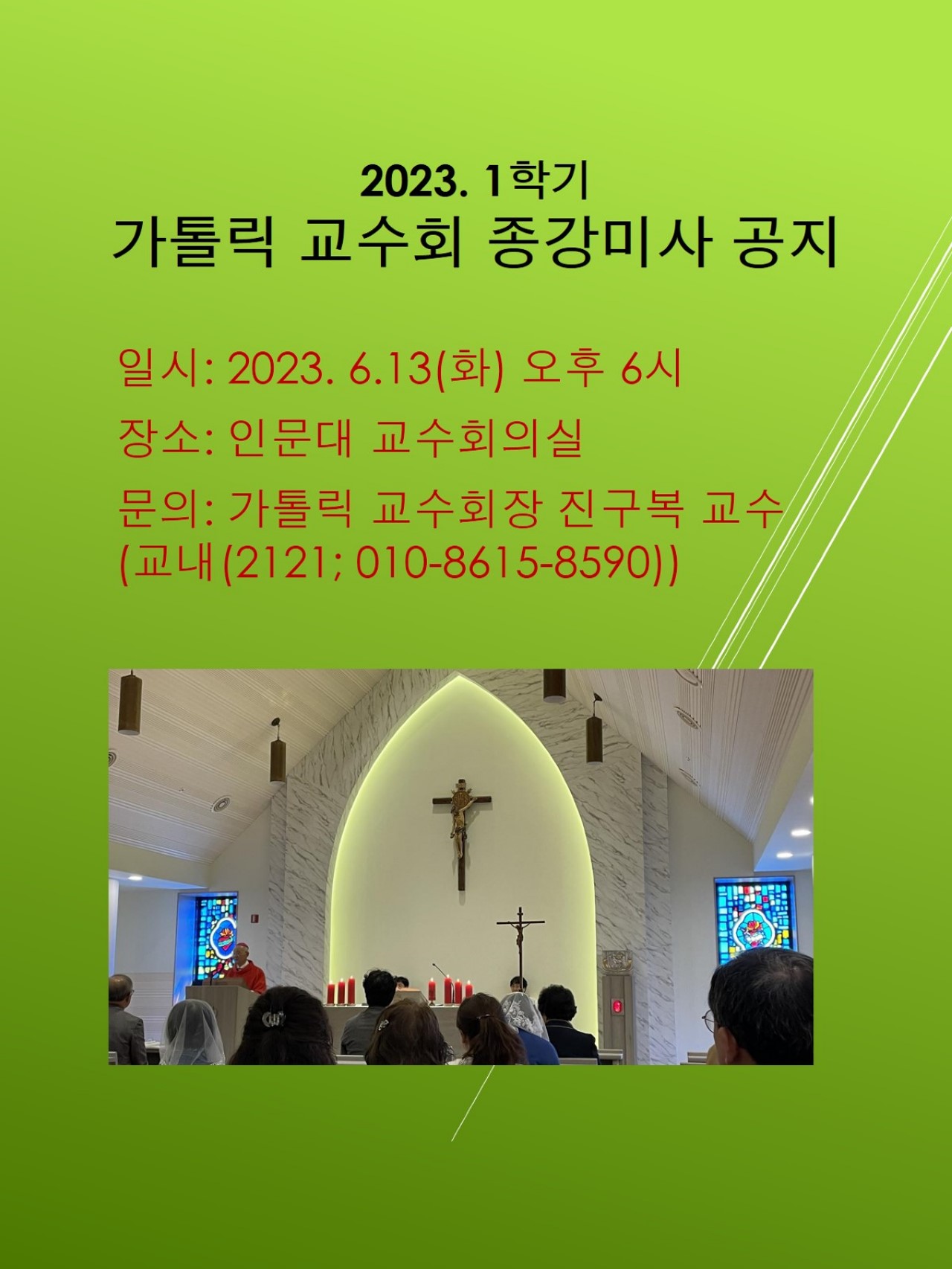 2023. 1학기
가톨릭 교수회 종강미사 공지

일시: 2023. 6.13(화) 오후 6시

장소: 인문대 교수회의실

문의: 가톨릭 교수회장 진구복 교수 (교내(2121; 010-8615-8590))